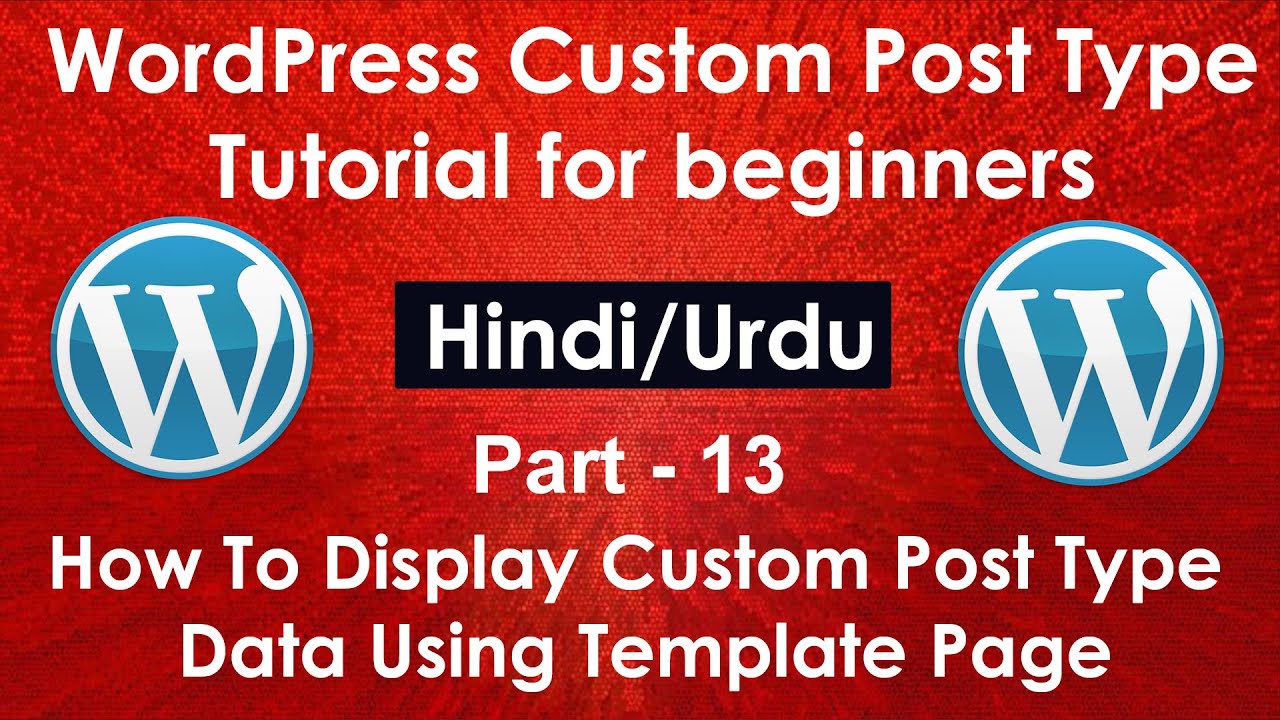 WordPress Custom Post Type Tutorial for beginners

Hindi/Urdu

Part - 13

How To Display Custom Post Type Data Using Template Page